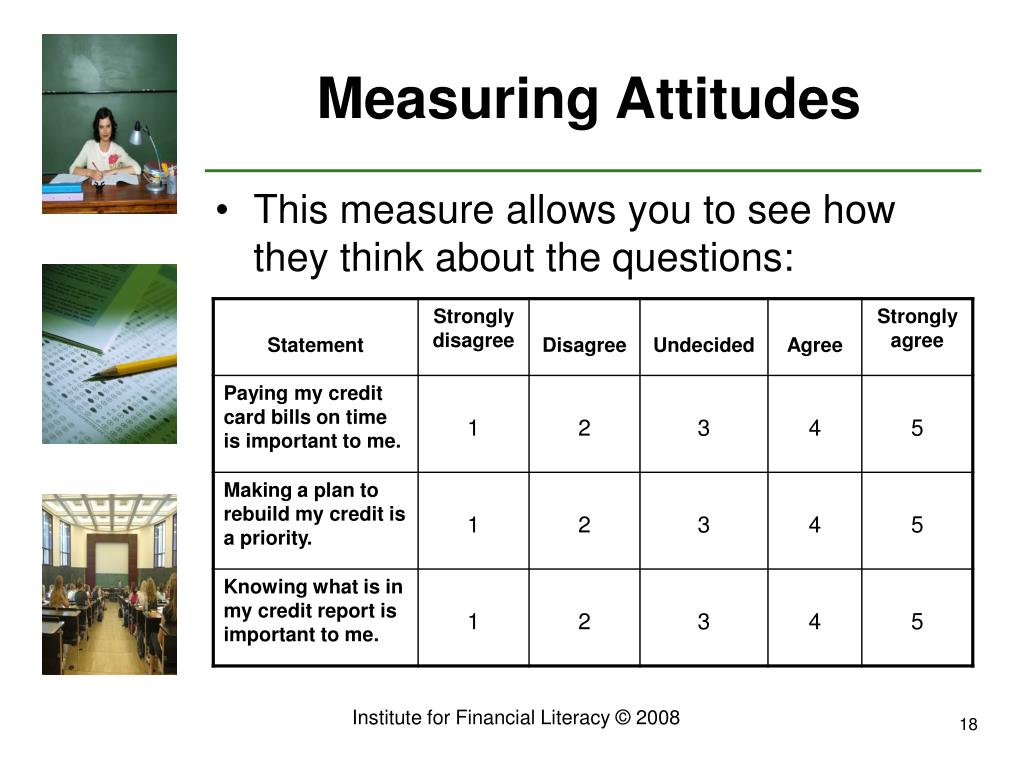 Measuring Attitudes

• This measure allows you to see how they think about the questions:

| Statement | Strongly disagree | Disagree | Undecided | Agree | Strongly agree |
|---|---|---|---|---|---|
| Paying my credit card bills on time is important to me. | 1 | 2 | 3 | 4 | 5 |
| Making a plan to rebuild my credit is a priority. | 1 | 2 | 3 | 4 | 5 |
| Knowing what is in my credit report is important to me. | 1 | 2 | 3 | 4 | 5 |

Institute for Financial Literacy © 2008

18